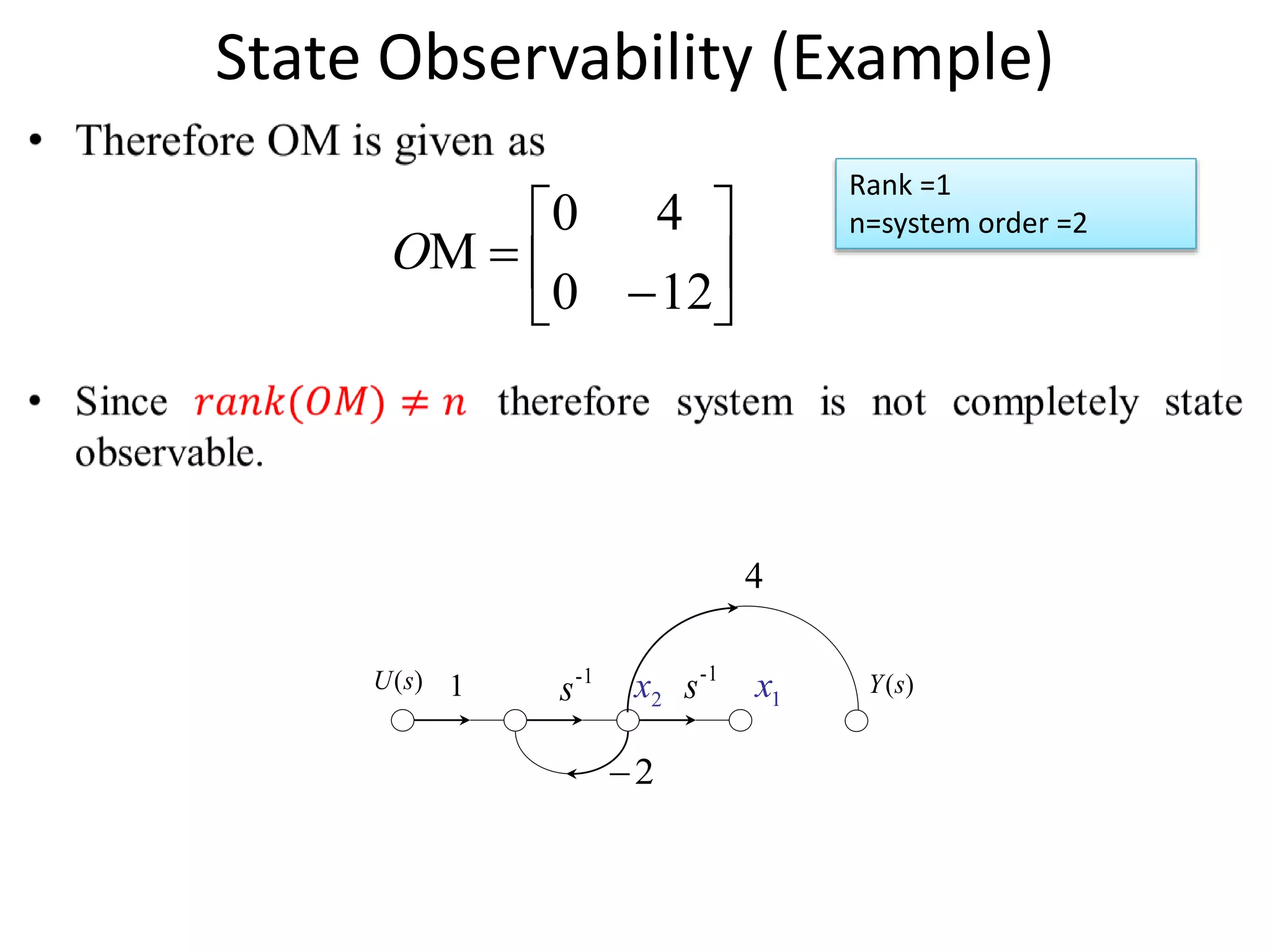 State Observability (Example)

• Therefore OM is given as

$OM = \begin{bmatrix} 0 & 4 \\ 0 & -12 \end{bmatrix}$

Rank =1
n=system order =2

• Since $rank(OM) \neq n$ therefore system is not completely state observable.

4

$U(s)$ 1 $s^{-1}$ $x_2$ $s^{-1}$ $x_1$ $Y(s)$

$-2$